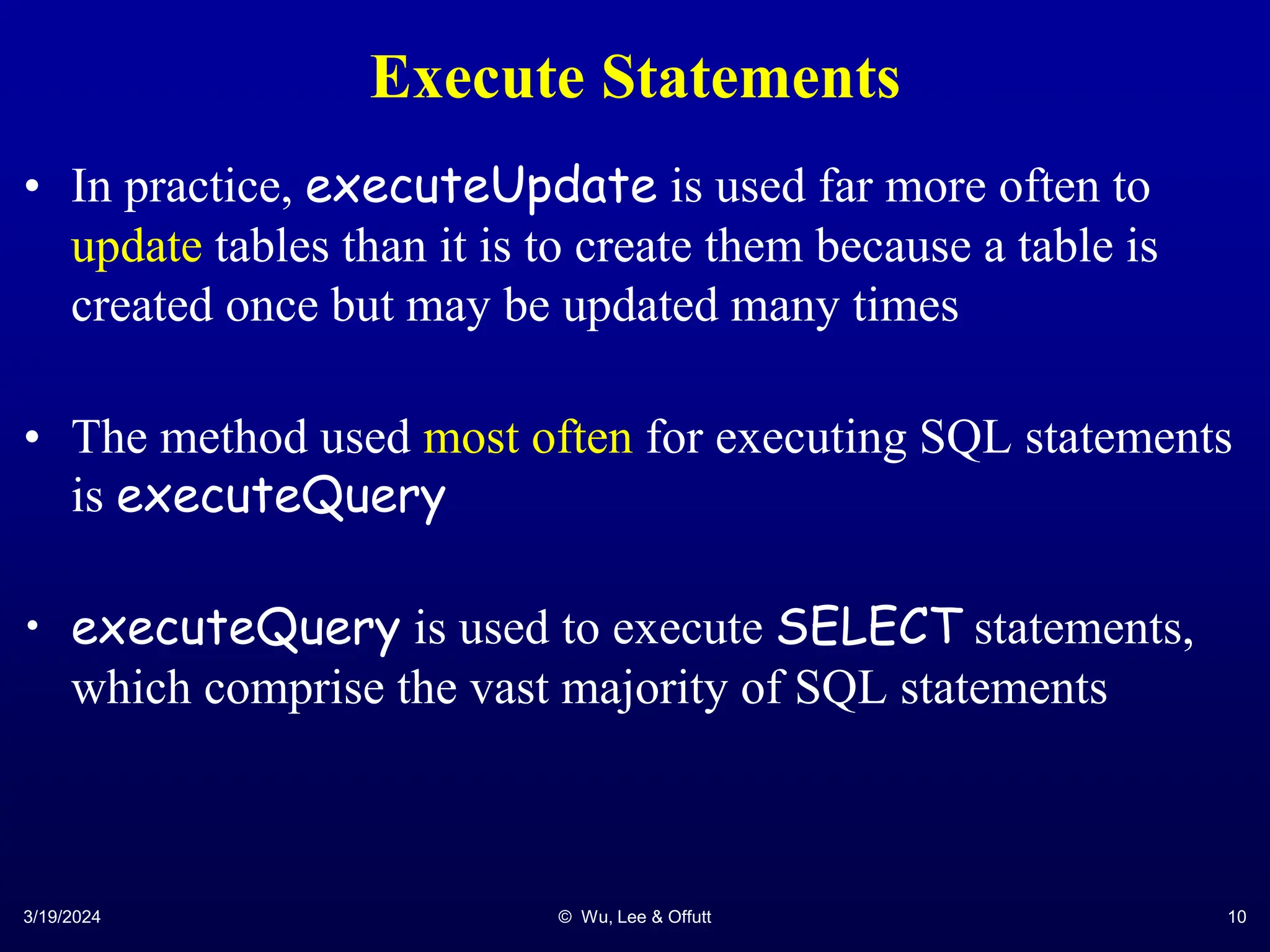 Execute Statements

• In practice, executeUpdate is used far more often to update tables than it is to create them because a table is created once but may be updated many times

• The method used most often for executing SQL statements is executeQuery

• executeQuery is used to execute SELECT statements, which comprise the vast majority of SQL statements

3/19/2024 © Wu, Lee & Offutt 10